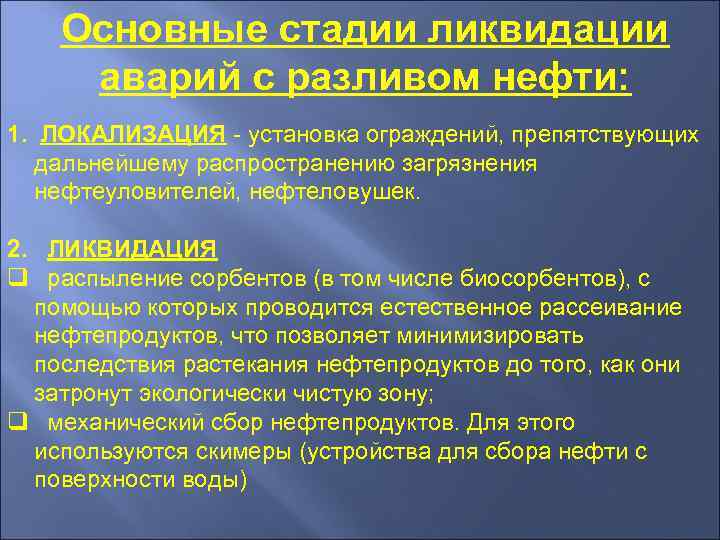 Основные стадии ликвидации аварий с разливом нефти:

1. ЛОКАЛИЗАЦИЯ - установка ограждений, препятствующих дальнейшему распространению загрязнения нефтеуловителей, нефтеловушек.

2. ЛИКВИДАЦИЯ
❑ распыление сорбентов (в том числе биосорбентов), с помощью которых проводится естественное рассеивание нефтепродуктов, что позволяет минимизировать последствия растекания нефтепродуктов до того, как они затронут экологически чистую зону;
❑ механический сбор нефтепродуктов. Для этого используются скимеры (устройства для сбора нефти с поверхности воды)